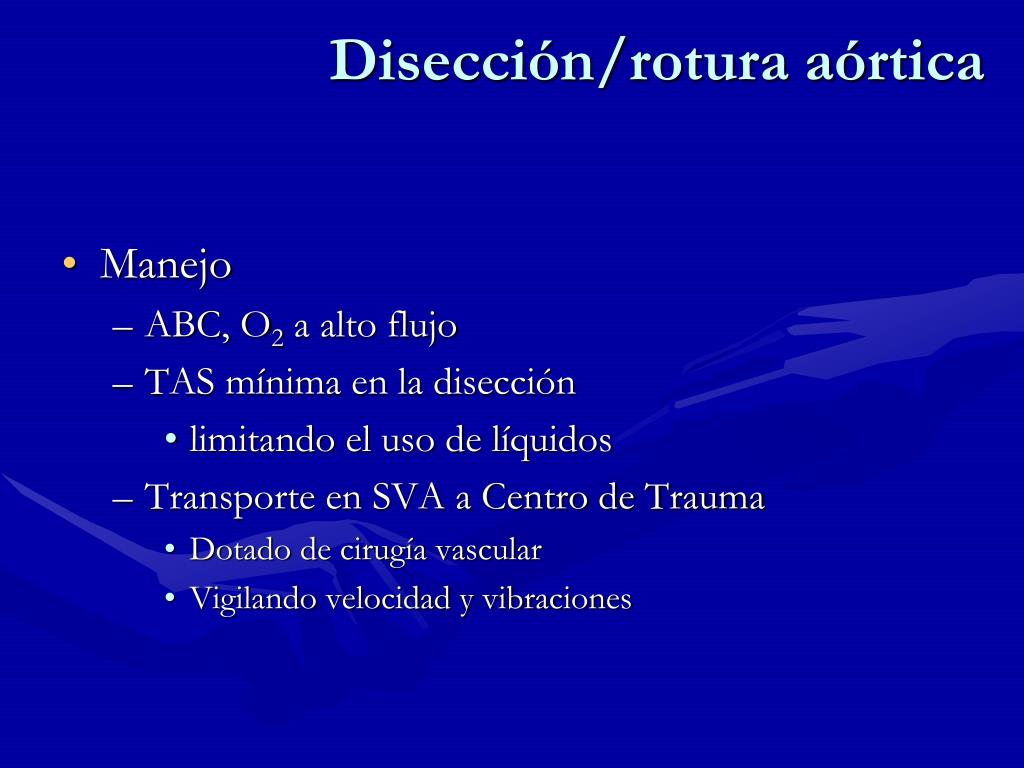 Disección/rotura aórtica

• Manejo
– ABC, $O_2$ a alto flujo
– TAS mínima en la disección
• limitando el uso de líquidos
– Transporte en SVA a Centro de Trauma
• Dotado de cirugía vascular
• Vigilando velocidad y vibraciones